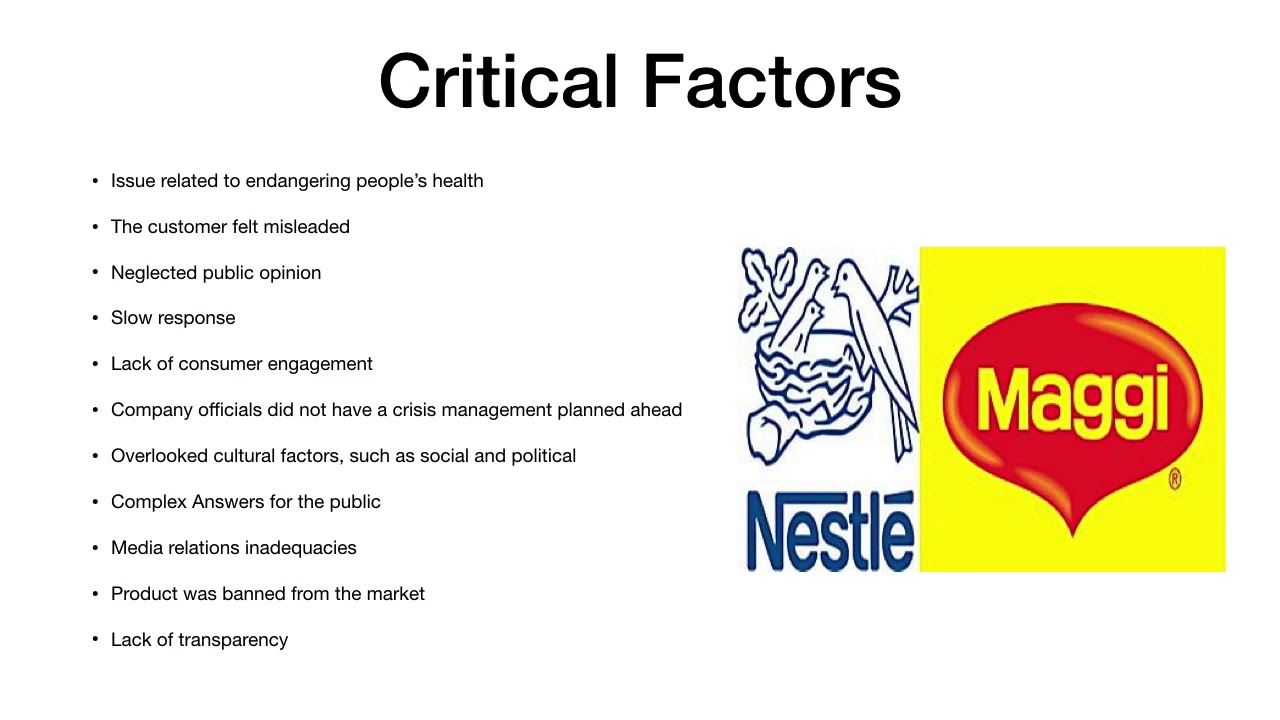 Critical Factors

• Issue related to endangering people's health
• The customer felt misleaded
• Neglected public opinion
• Slow response
• Lack of consumer engagement
• Company officials did not have a crisis management planned ahead
• Overlooked cultural factors, such as social and political
• Complex Answers for the public
• Media relations inadequacies
• Product was banned from the market
• Lack of transparency

Nestlé

Maggi ®